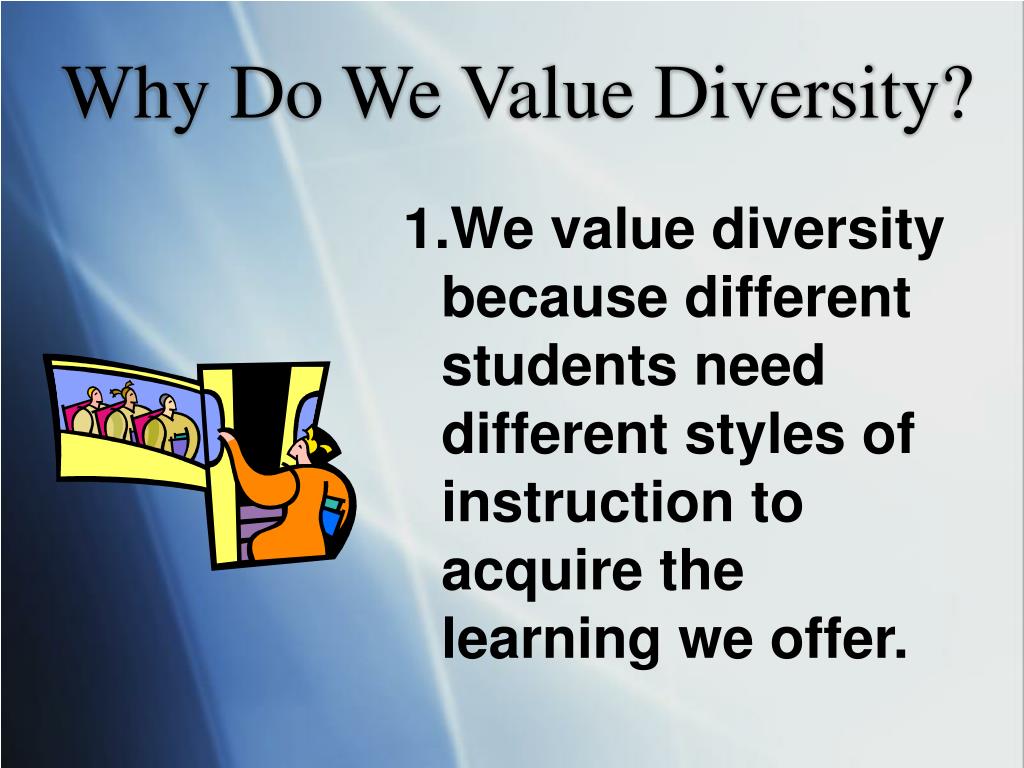 Why Do We Value Diversity?

1.We value diversity because different students need different styles of instruction to acquire the learning we offer.